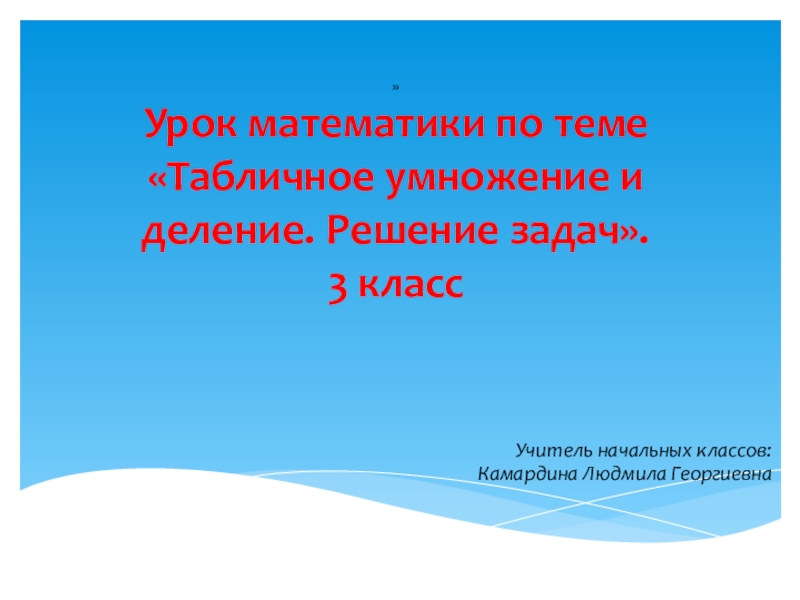 »

Урок математики по теме «Табличное умножение и деление. Решение задач». 3 класс

Учитель начальных классов: Камардина Людмила Георгиевна